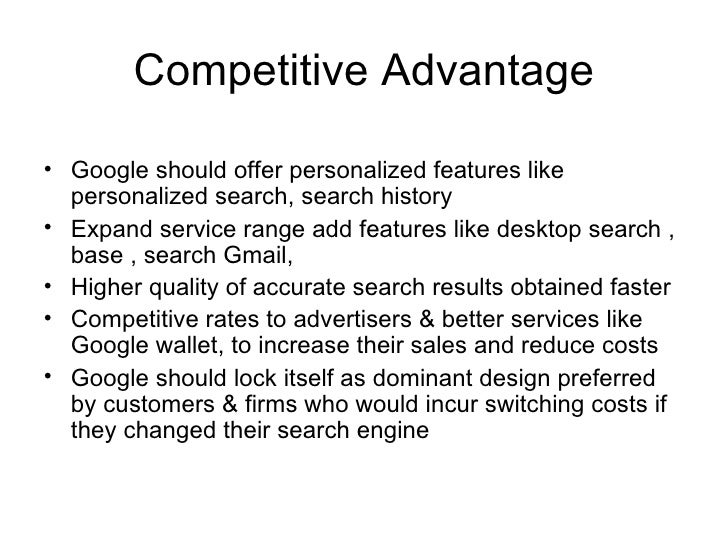 Competitive Advantage

• Google should offer personalized features like personalized search, search history
• Expand service range add features like desktop search , base , search Gmail,
• Higher quality of accurate search results obtained faster
• Competitive rates to advertisers & better services like Google wallet, to increase their sales and reduce costs
• Google should lock itself as dominant design preferred by customers & firms who would incur switching costs if they changed their search engine